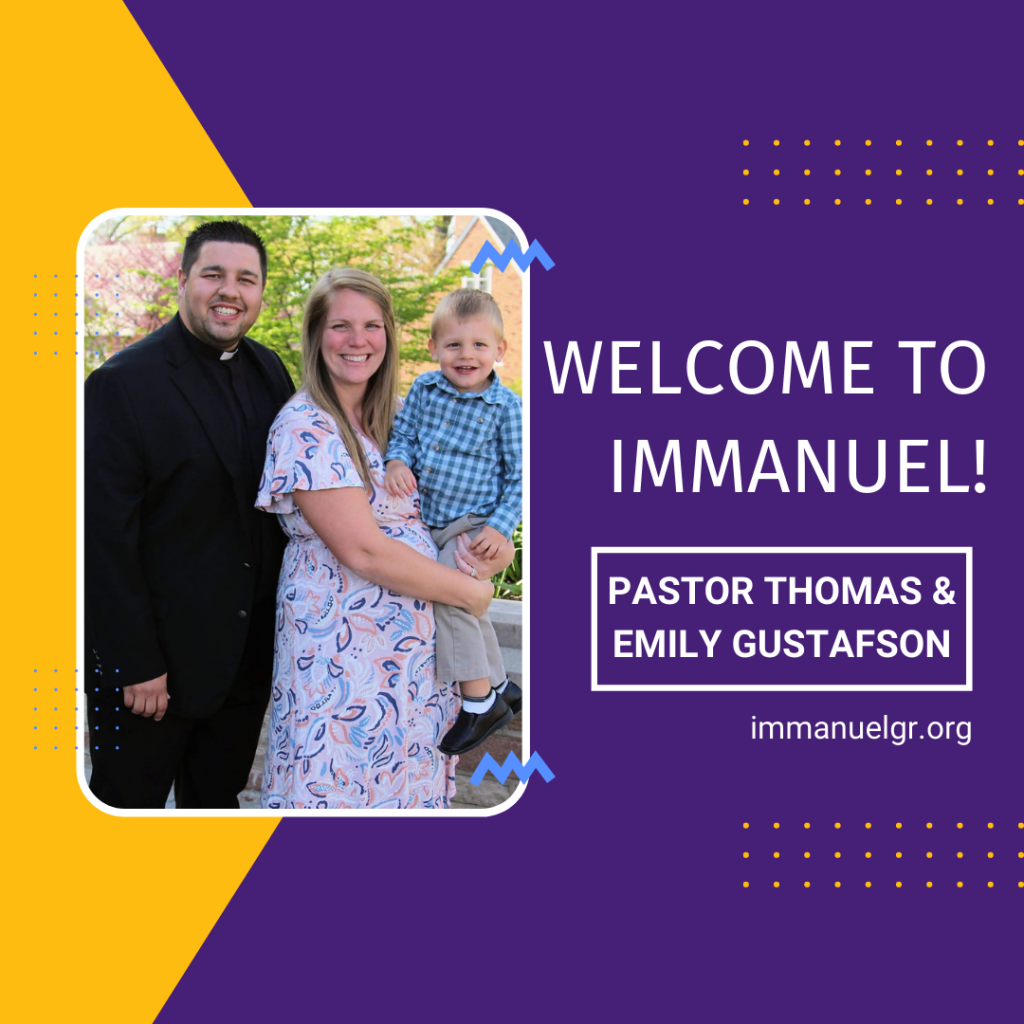 WELCOME TO IMMANUEL!

PASTOR THOMAS & EMILY GUSTAFSON

immanuelgr.org